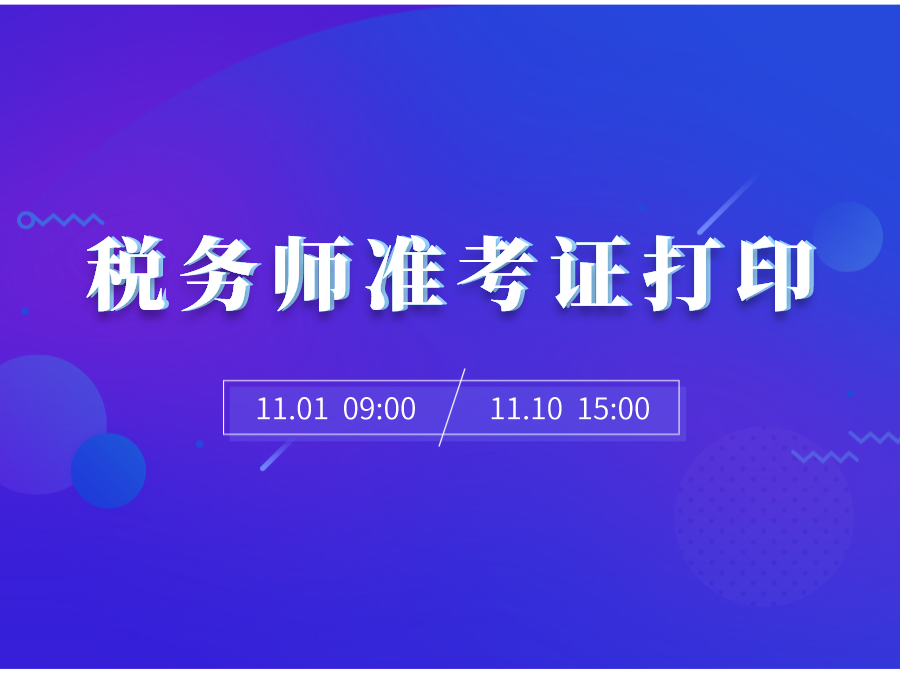 税务师准考证打印

11.01 09:00 / 11.10 15:00